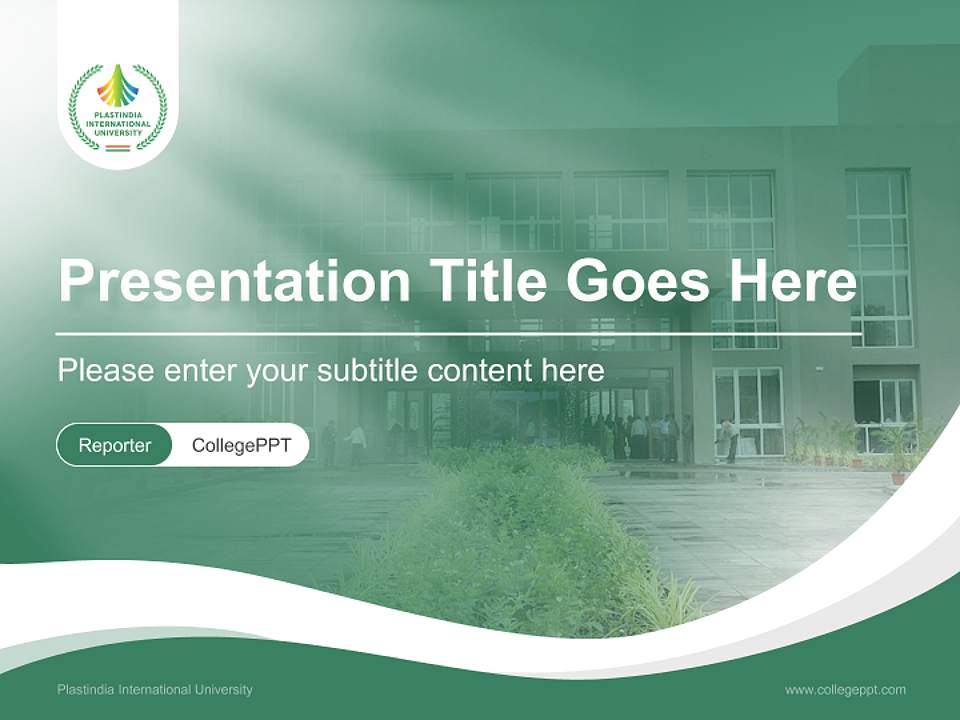 PLASTINDIA INTERNATIONAL UNIVERSITY

Presentation Title Goes Here

Please enter your subtitle content here

Reporter CollegePPT

Plastindia International University

www.collegeppt.com